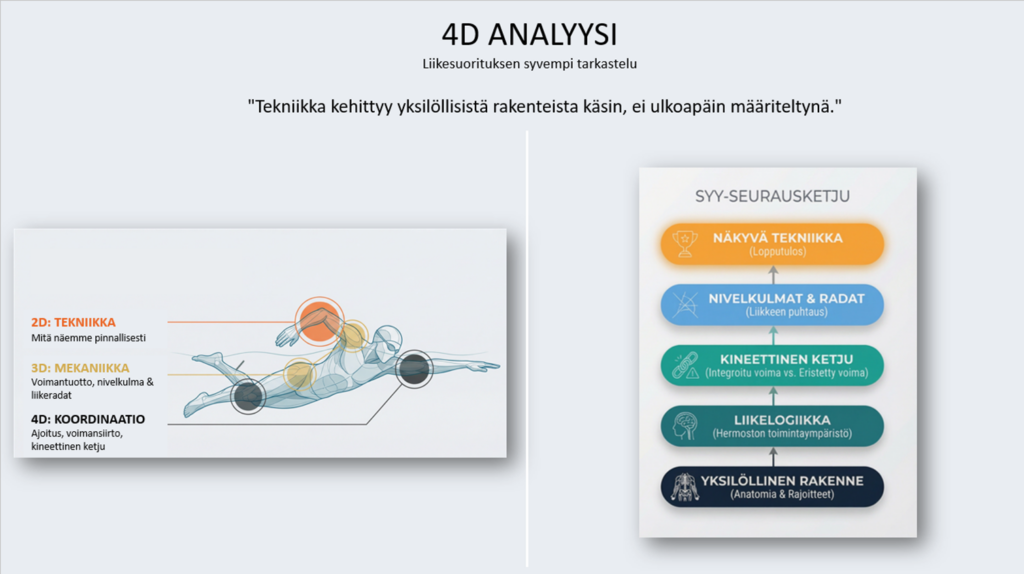 4D ANALYYSI

Liikesuorituksen syvempi tarkastelu

"Tekniikka kehittyy yksilöllisistä rakenteista käsin, ei ulkoapäin määriteltynä."

2D: TEKNIIKKA
Mitä näemme pinnallisesti

3D: MEKANIIKKA
Voimantuotto, nivelkulma & liikeradat

4D: KOORDINAATIO
Ajoitus, voimansiirto, kineettinen ketju

SYY-SEURAUSKETJU

NÄKYVÄ TEKNIIKKA
(Lopputulos)

NIVELKULMAT & RADAT
(Liikkeen puhtaus)

KINEETTINEN KETJU
(Integroitu voima vs. Eristetty voima)

LIIKELOGIIKKA
(Hermoston toimintaympäristö)

YKSILÖLLINEN RAKENNE
(Anatomia & Rajoitteet)